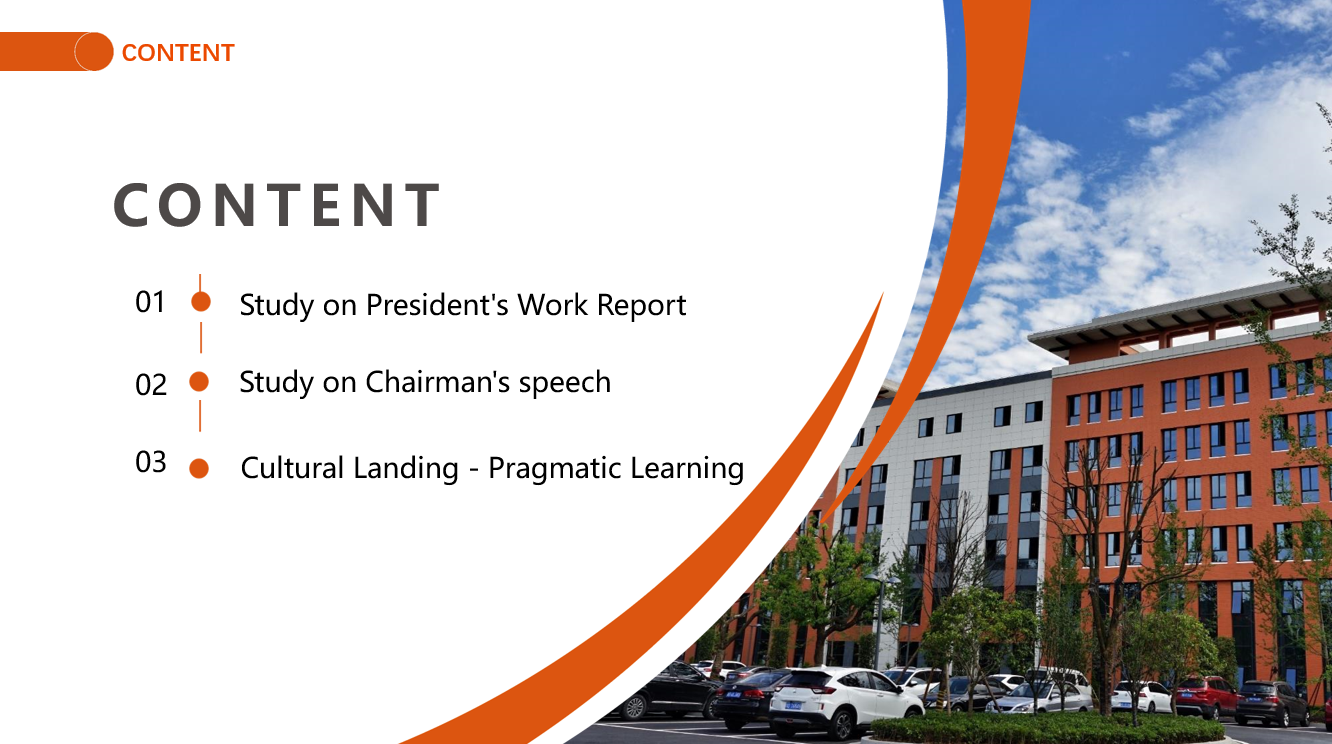 CONTENT

CONTENT

01 Study on President's Work Report

02 Study on Chairman's speech

03 Cultural Landing - Pragmatic Learning